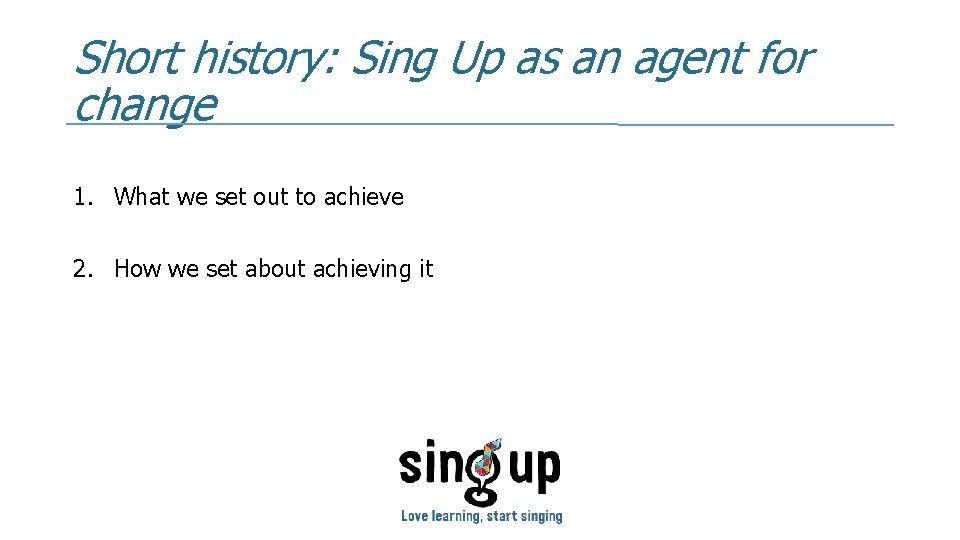 Short history: Sing Up as an agent for change

1. What we set out to achieve

2. How we set about achieving it

sing up

Love learning, start singing